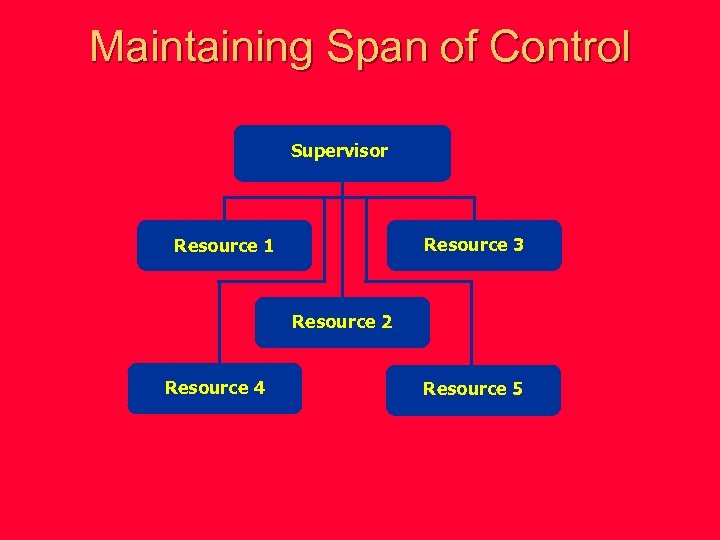 Maintaining Span of Control

Supervisor

Resource 1

Resource 3

Resource 2

Resource 4

Resource 5